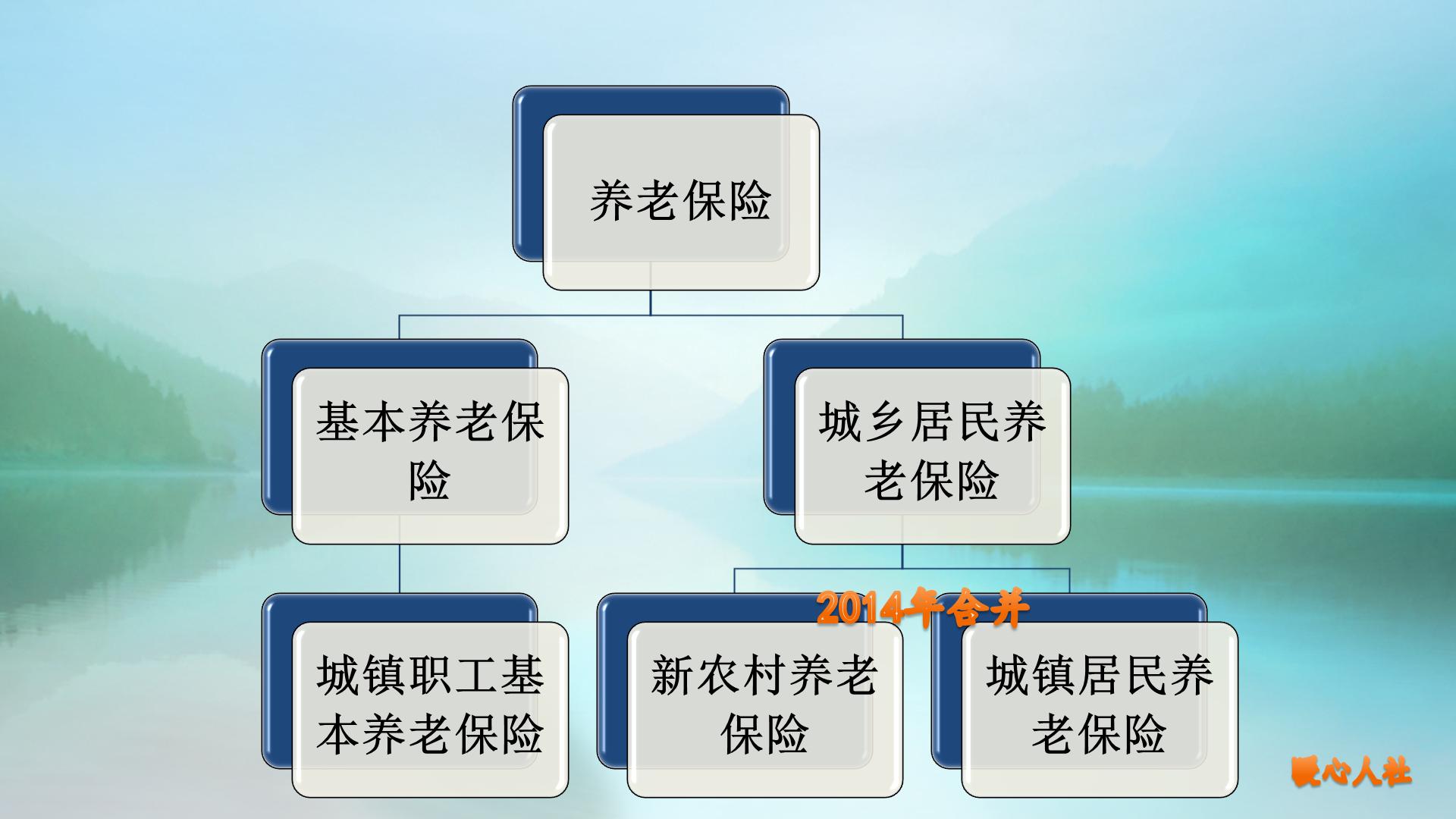 养老保险

基本养老保险

城乡居民养老保险

城镇职工基本养老保险

2014年合并

新农村养老保险

城镇居民养老保险

暖心人社